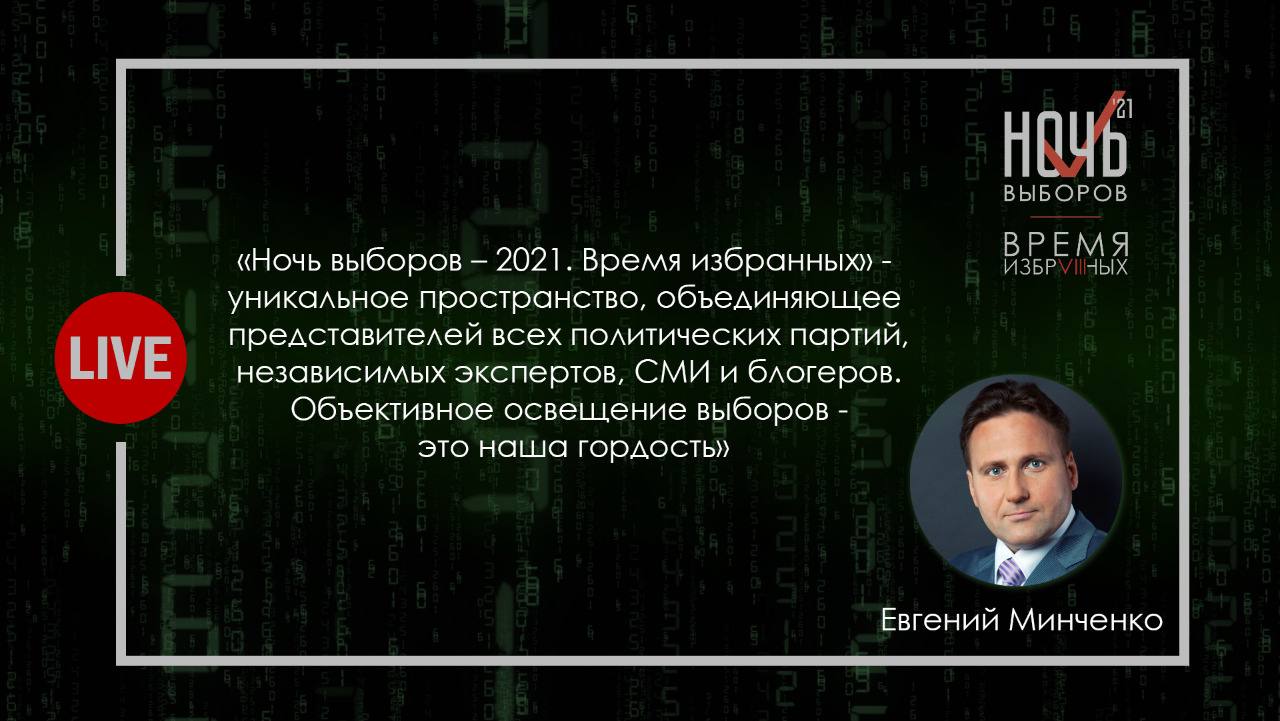 НОЧЬ '21
ВЫБОРОВ
ВРЕМЯ
ИЗБРVIIIНЫХ

LIVE

«Ночь выборов – 2021. Время избранных» - уникальное пространство, объединяющее представителей всех политических партий, независимых экспертов, СМИ и блогеров. Объективное освещение выборов - это наша гордость»

Евгений Минченко